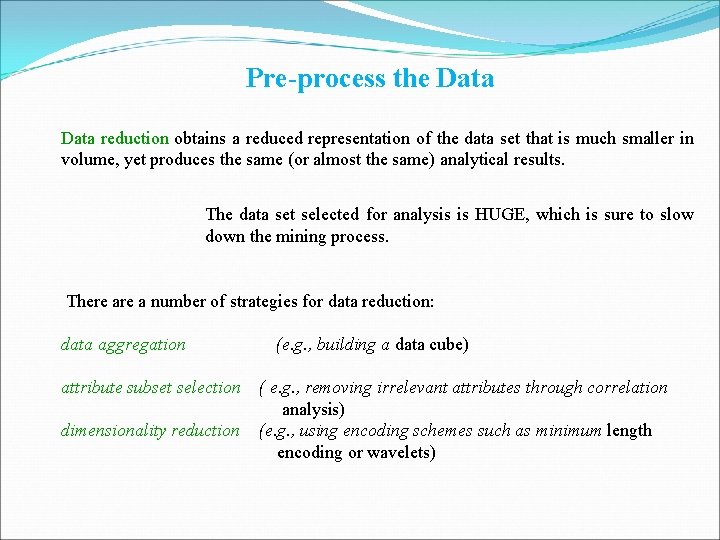 Pre-process the Data

Data reduction obtains a reduced representation of the data set that is much smaller in volume, yet produces the same (or almost the same) analytical results.

The data set selected for analysis is HUGE, which is sure to slow down the mining process.

There are a number of strategies for data reduction:

data aggregation (e.g., building a data cube)

attribute subset selection ( e.g., removing irrelevant attributes through correlation analysis)
dimensionality reduction (e.g., using encoding schemes such as minimum length encoding or wavelets)